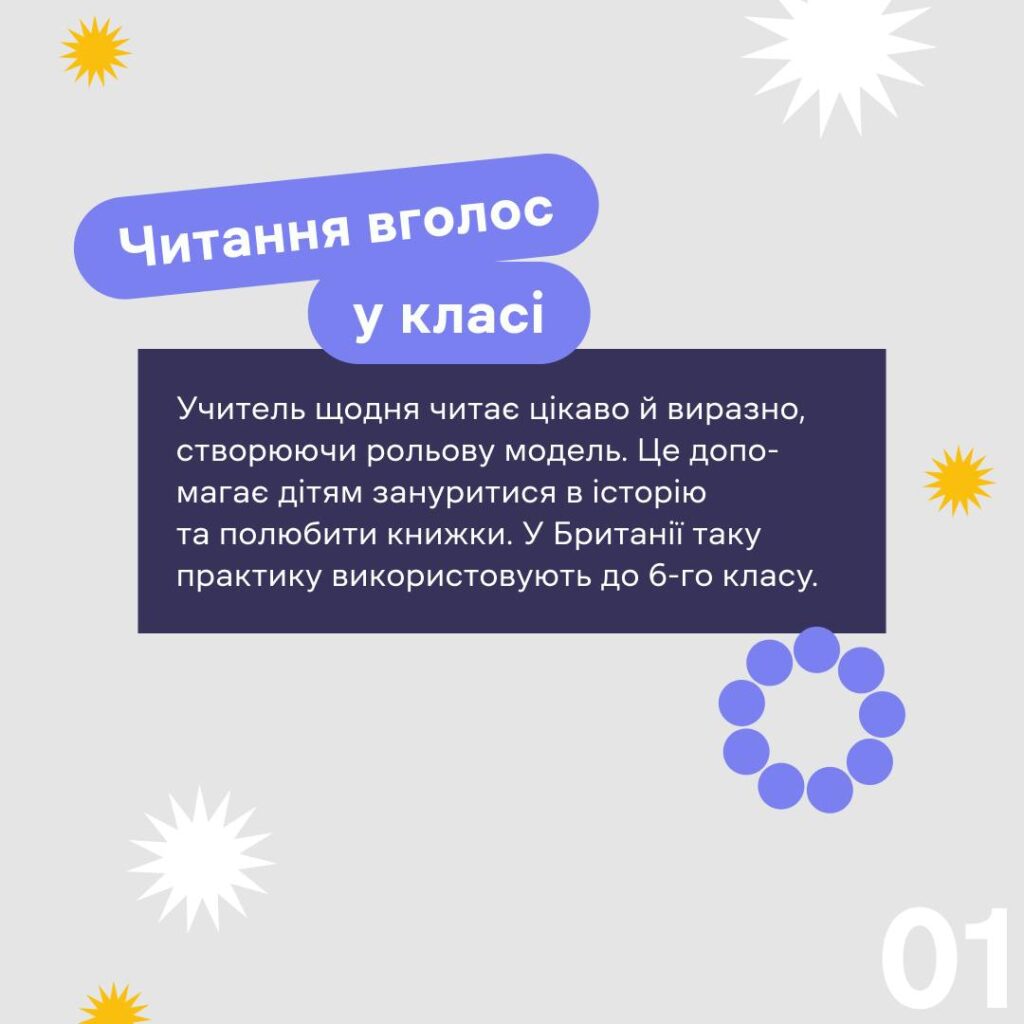 Читання вголос у класі

Учитель щодня читає цікаво й виразно, створюючи рольову модель. Це допомагає дітям зануритися в історію та полюбити книжки. У Британії таку практику використовують до 6-го класу.

01